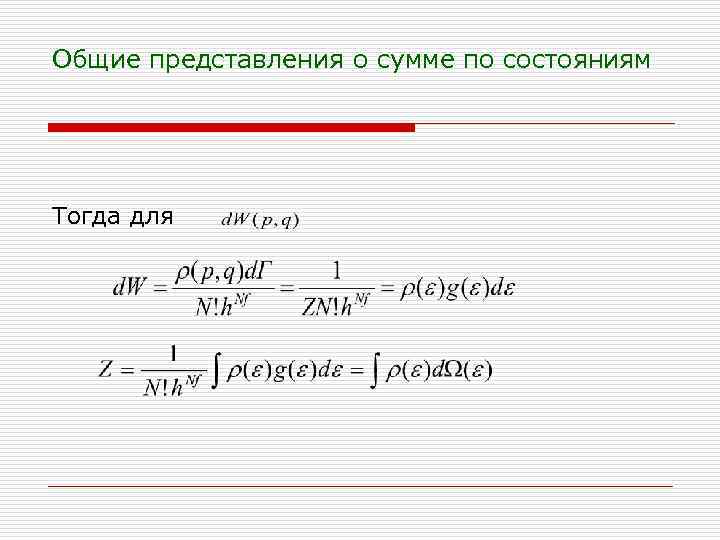 Общие представления о сумме по состояниям

Тогда для $dW(p,q)$

$dW = \frac{\rho(p,q)d\Gamma}{N!h^{Nf}} = \frac{1}{ZN!h^{Nf}} = \rho(\varepsilon)g(\varepsilon)d\varepsilon$

$Z = \frac{1}{N!h^{Nf}} \int \rho(\varepsilon)g(\varepsilon)d\varepsilon = \int \rho(\varepsilon)d\Omega(\varepsilon)$